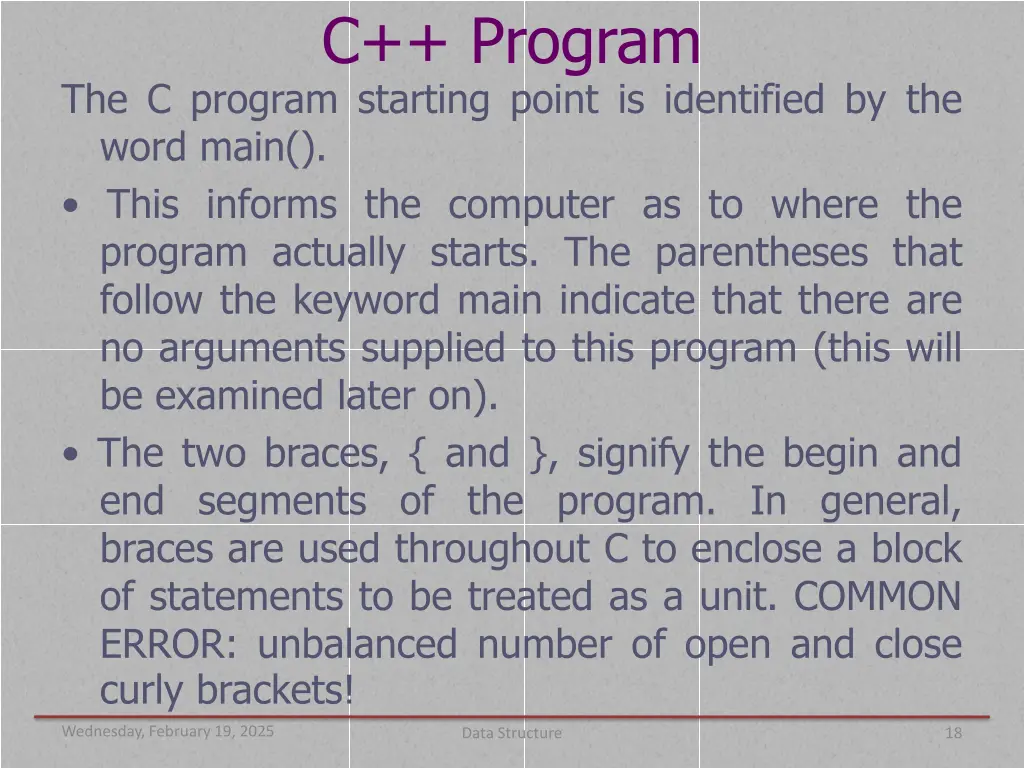 C++ Program

The C program starting point is identified by the word main().

• This informs the computer as to where the program actually starts. The parentheses that follow the keyword main indicate that there are no arguments supplied to this program (this will be examined later on).

• The two braces, { and }, signify the begin and end segments of the program. In general, braces are used throughout C to enclose a block of statements to be treated as a unit. COMMON ERROR: unbalanced number of open and close curly brackets!

Wednesday, February 19, 2025

Data Structure

18